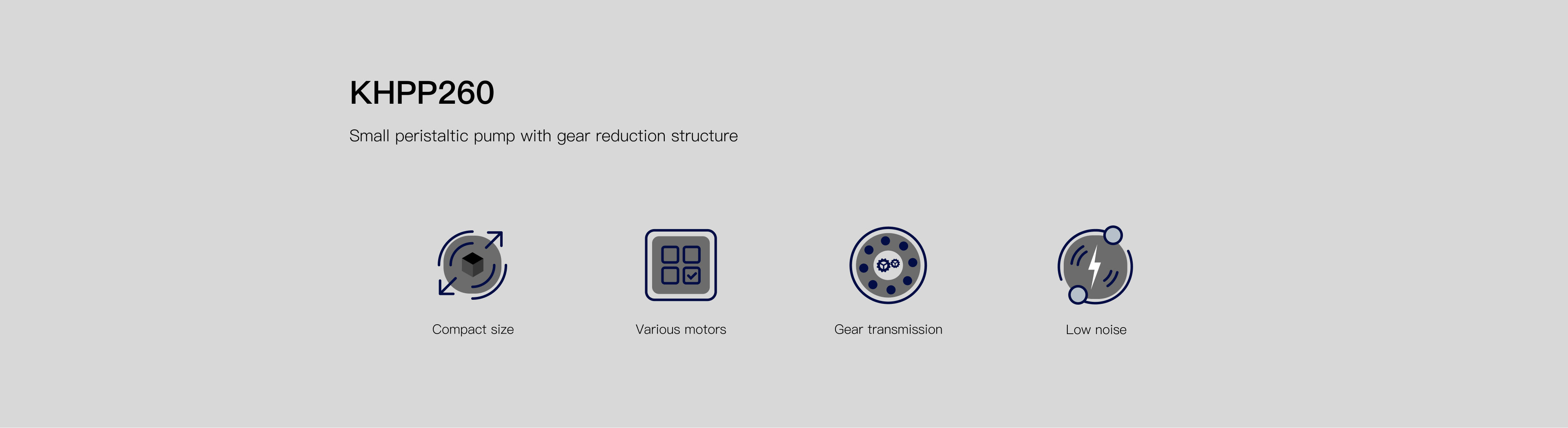 KHPP260

Small peristaltic pump with gear reduction structure

Compact size

Various motors

Gear transmission

Low noise